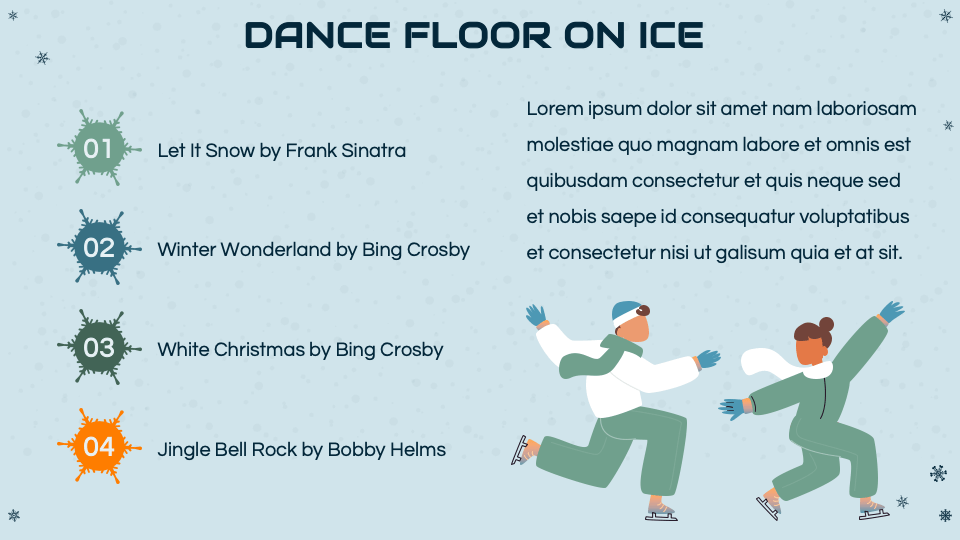 DANCE FLOOR ON ICE

01 Let It Snow by Frank Sinatra

02 Winter Wonderland by Bing Crosby

03 White Christmas by Bing Crosby

04 Jingle Bell Rock by Bobby Helms

Lorem ipsum dolor sit amet nam laboriosam molestiae quo magnam labore et omnis est quibusdam consectetur et quis neque sed et nobis saepe id consequatur voluptatibus et consectetur nisi ut galisum quia et at sit.